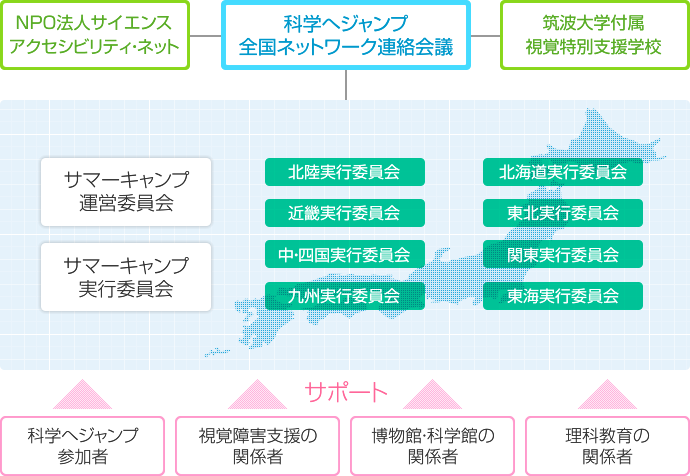 NPO法人サイエンス
アクセシビリティ・ネット

科学へジャンプ
全国ネットワーク連絡会議

筑波大学付属
視覚特別支援学校

サマーキャンプ
運営委員会

サマーキャンプ
実行委員会

北陸実行委員会

近畿実行委員会

中・四国実行委員会

九州実行委員会

北海道実行委員会

東北実行委員会

関東実行委員会

東海実行委員会

サポート

科学へジャンプ
参加者

視覚障害支援の
関係者

博物館・科学館の
関係者

理科教育の
関係者